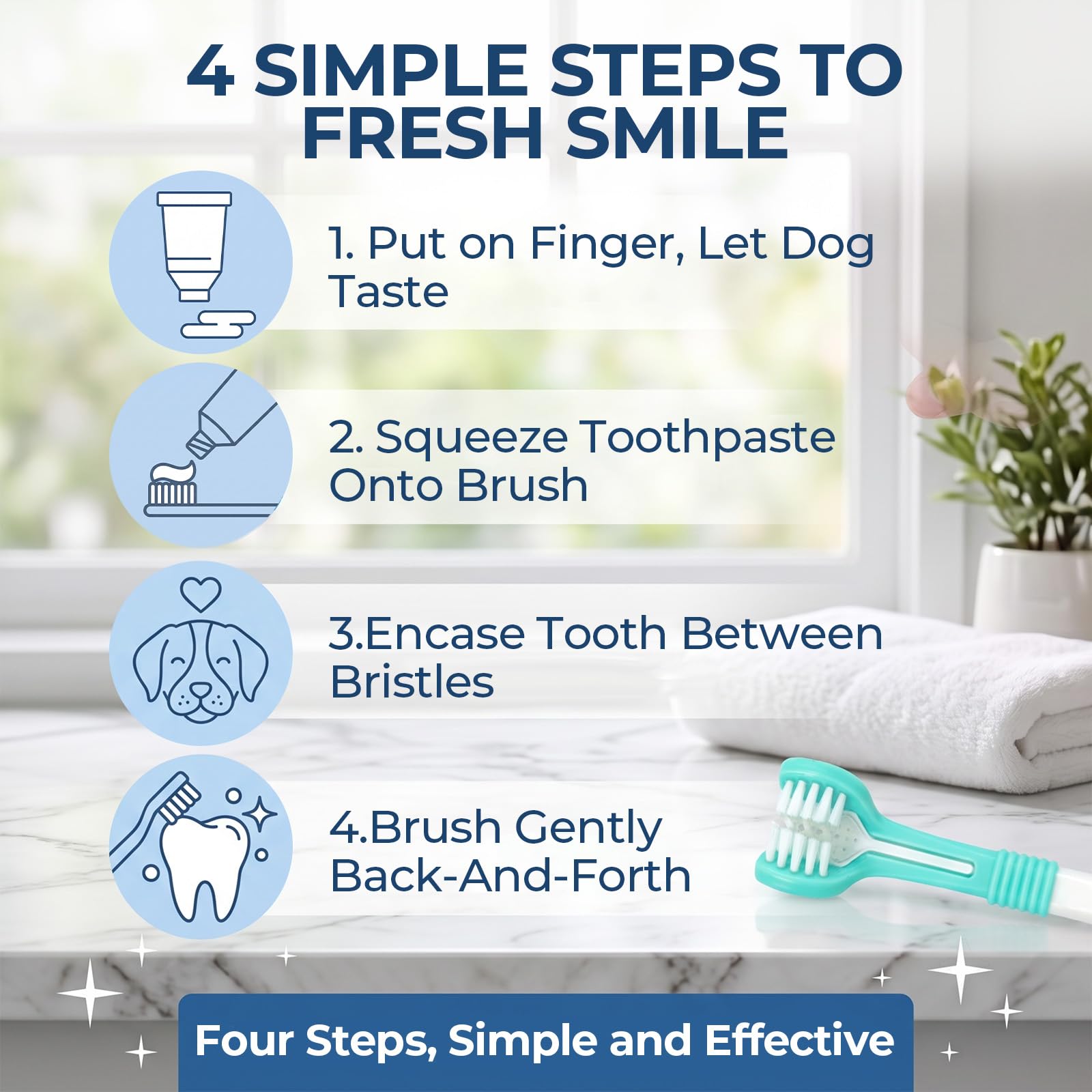 4 SIMPLE STEPS TO FRESH SMILE

1. Put on Finger, Let Dog Taste

2. Squeeze Toothpaste Onto Brush

3.Encase Tooth Between Bristles

4.Brush Gently Back-And-Forth

Four Steps, Simple and Effective